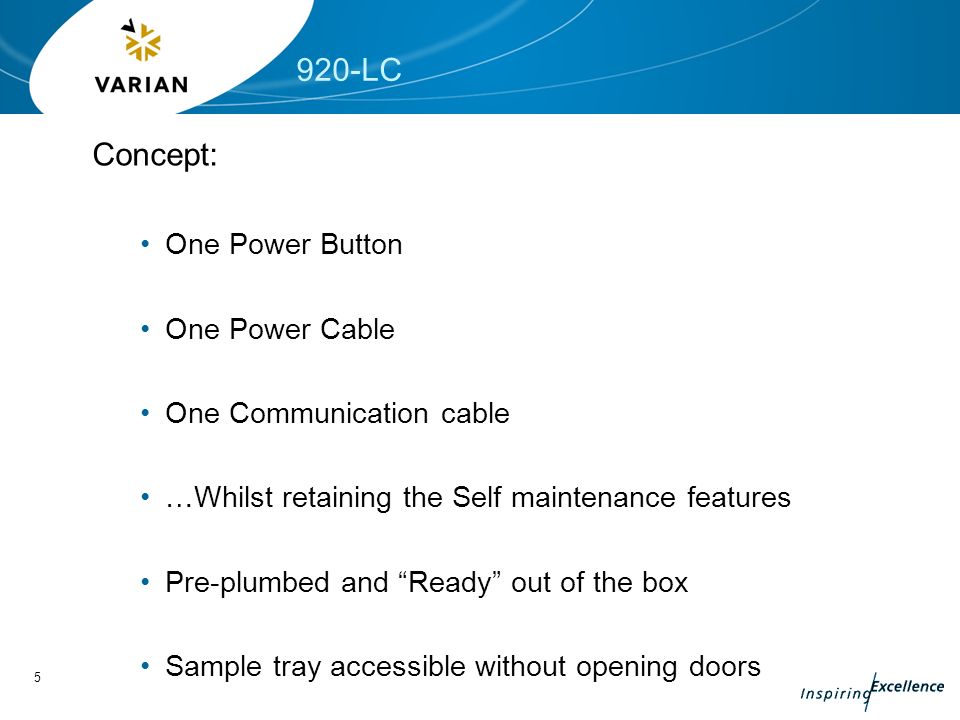 VARIAN

920-LC

Concept:

• One Power Button

• One Power Cable

• One Communication cable

• …Whilst retaining the Self maintenance features

• Pre-plumbed and “Ready” out of the box

• Sample tray accessible without opening doors

5

Inspiring Excellence